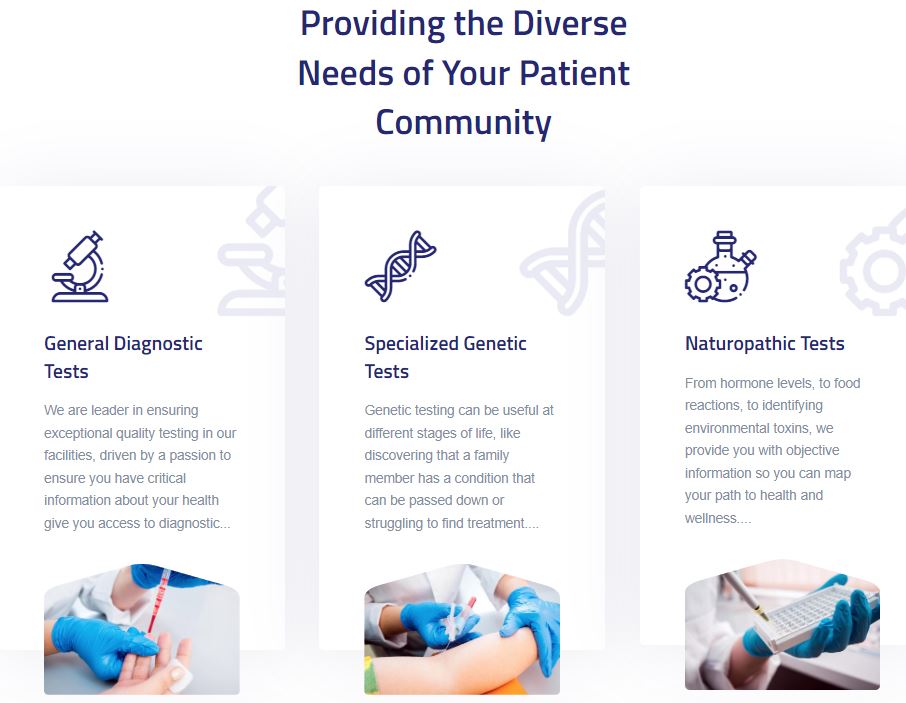 Providing the Diverse Needs of Your Patient Community

General Diagnostic Tests

We are leader in ensuring exceptional quality testing in our facilities, driven by a passion to ensure you have critical information about your health give you access to diagnostic...

Specialized Genetic Tests

Genetic testing can be useful at different stages of life, like discovering that a family member has a condition that can be passed down or struggling to find treatment....

Naturopathic Tests

From hormone levels, to food reactions, to identifying environmental toxins, we provide you with objective information so you can map your path to health and wellness....